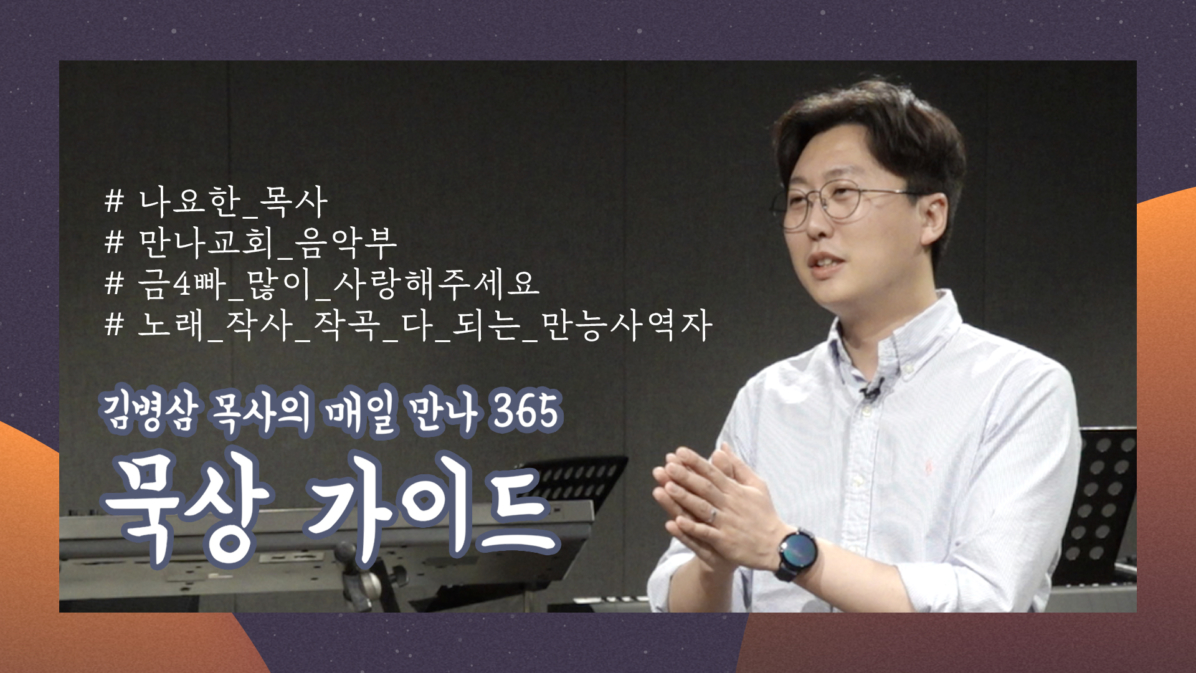 # 나요한_목사
# 만나교회_음악부
# 금4빠_많이_사랑해주세요
# 노래_작사_작곡_다_되는_만능사역자

김병삼 목사의 매일 만나 365
묵상 가이드